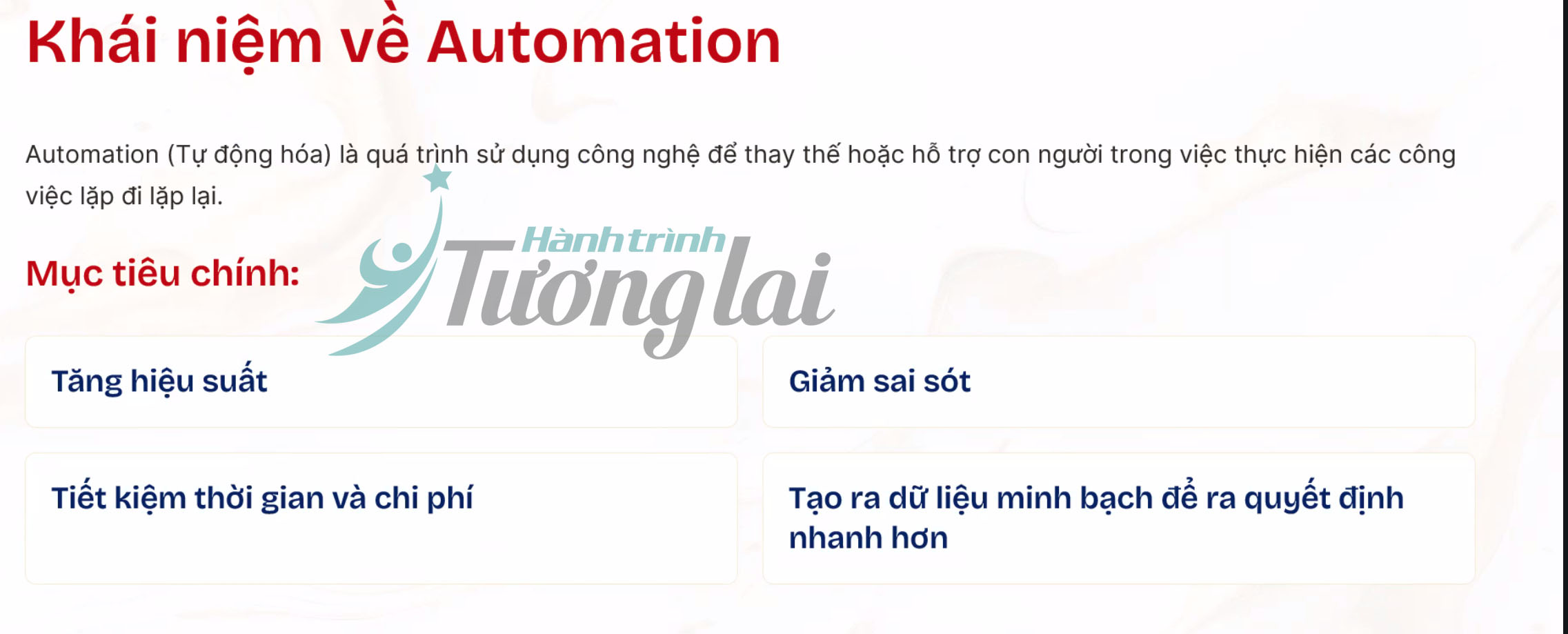 Khái niệm về Automation

Automation (Tự động hóa) là quá trình sử dụng công nghệ để thay thế hoặc hỗ trợ con người trong việc thực hiện các công việc lặp đi lặp lại.

Hành trình Tương lai

Mục tiêu chính:

Tăng hiệu suất

Giảm sai sót

Tiết kiệm thời gian và chi phí

Tạo ra dữ liệu minh bạch để ra quyết định nhanh hơn